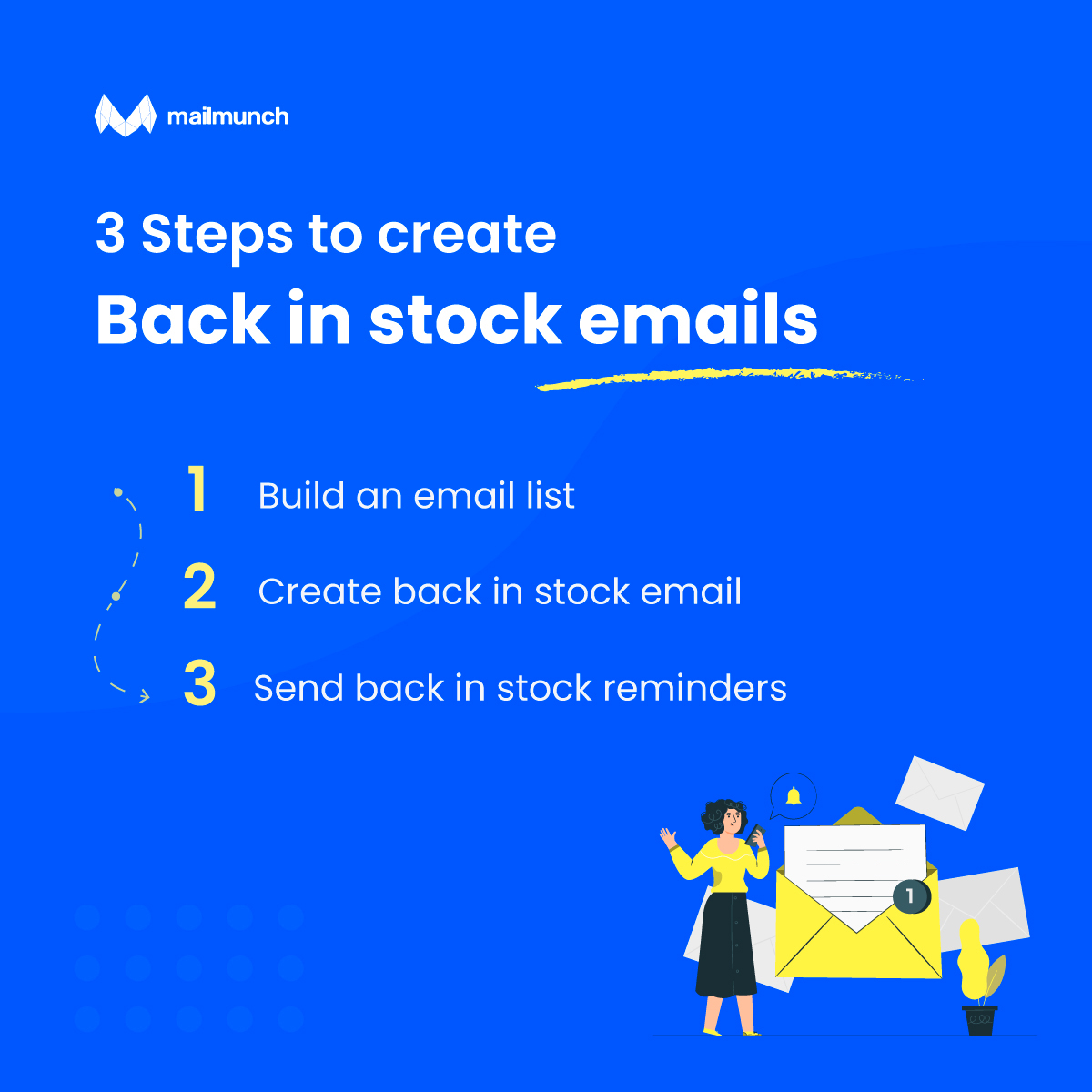 mailmunch

3 Steps to create
Back in stock emails

1 Build an email list
2 Create back in stock email
3 Send back in stock reminders

1